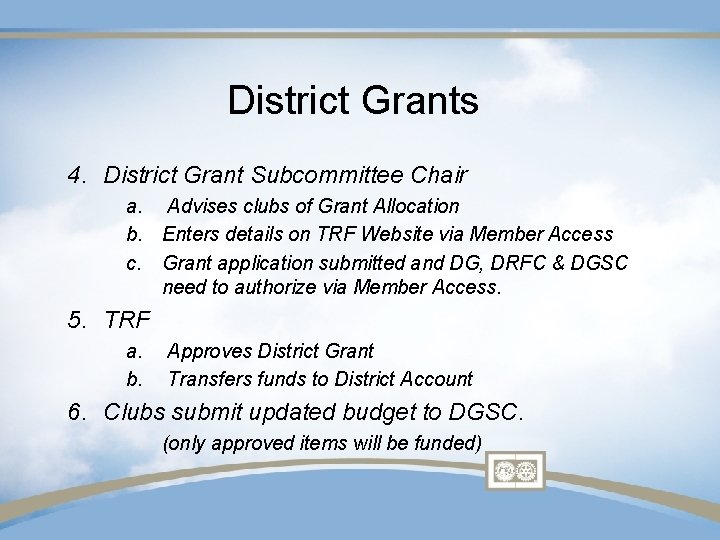 District Grants

4. District Grant Subcommittee Chair
a. Advises clubs of Grant Allocation
b. Enters details on TRF Website via Member Access
c. Grant application submitted and DG, DRFC & DGSC need to authorize via Member Access.

5. TRF
a. Approves District Grant
b. Transfers funds to District Account

6. Clubs submit updated budget to DGSC.
(only approved items will be funded)